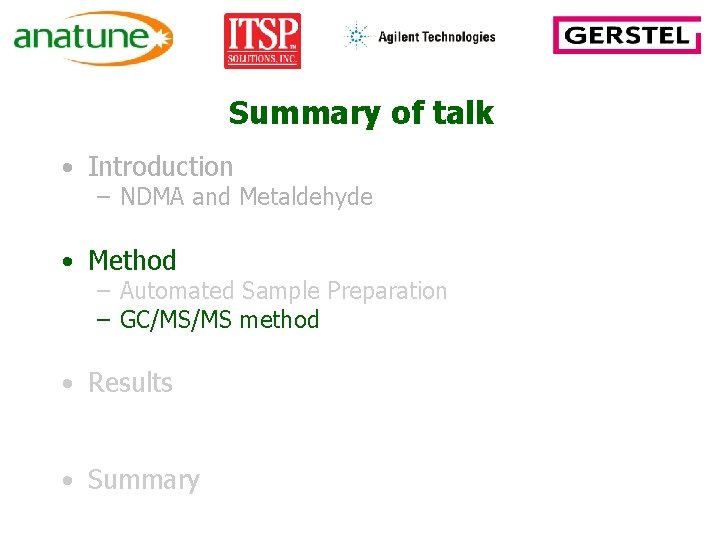 anatune

ITSP
SOLUTIONS, INC.

Agilent Technologies

GERSTEL

Summary of talk

• Introduction
– NDMA and Metaldehyde

• Method
– Automated Sample Preparation
– GC/MS/MS method

• Results

• Summary